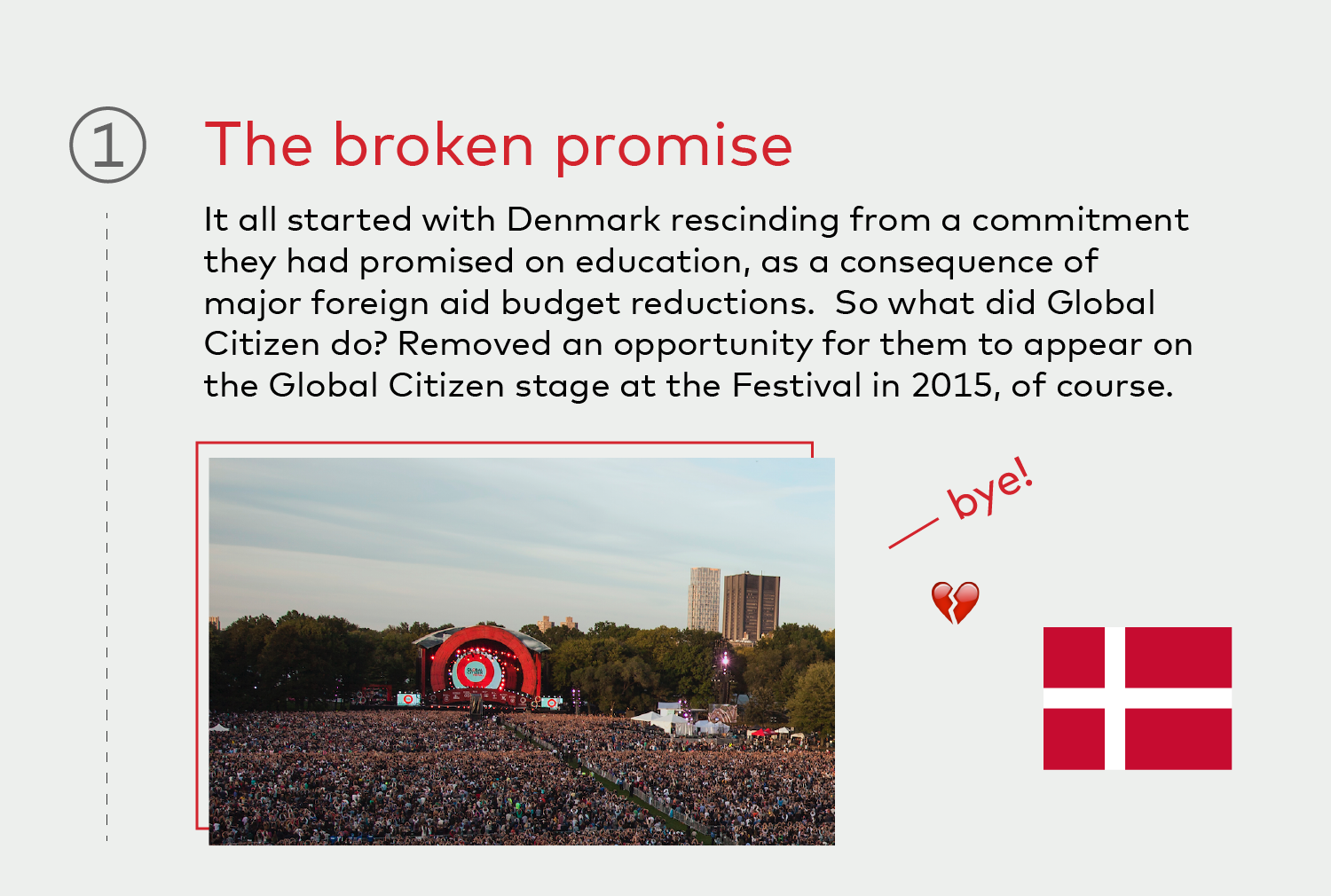 1

The broken promise

It all started with Denmark rescinding from a commitment they had promised on education, as a consequence of major foreign aid budget reductions. So what did Global Citizen do? Removed an opportunity for them to appear on the Global Citizen stage at the Festival in 2015, of course.

bye!